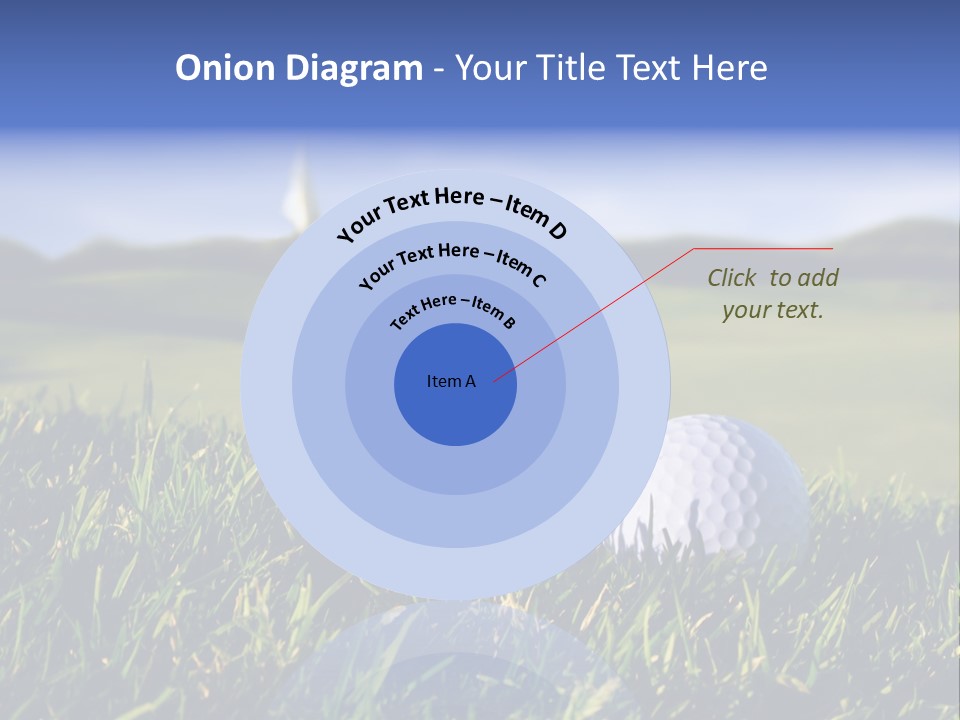 Onion Diagram - Your Title Text Here

Your Text Here – Item D

Your Text Here – Item C

Text Here – Item B

Item A

Click to add your text.